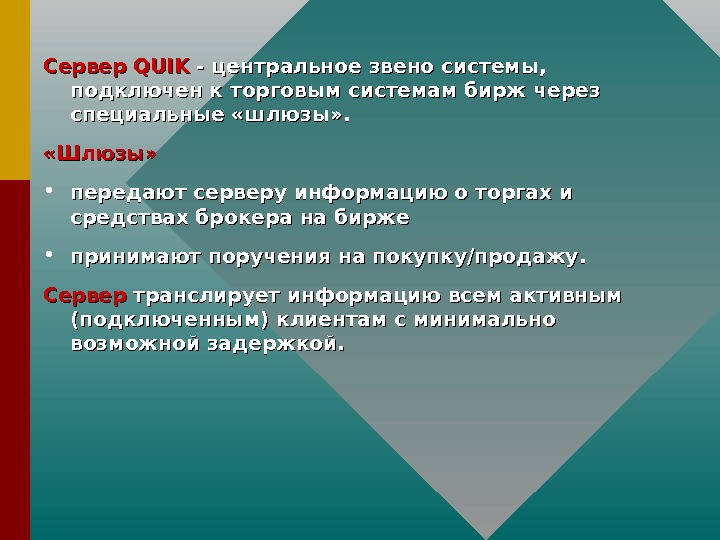 Сервер QUIK - центральное звено системы, подключен к торговым системам бирж через специальные «шлюзы».

«Шлюзы»

• передают серверу информацию о торгах и средствах брокера на бирже

• принимают поручения на покупку/продажу.

Сервер транслирует информацию всем активным (подключенным) клиентам с минимально возможной задержкой.